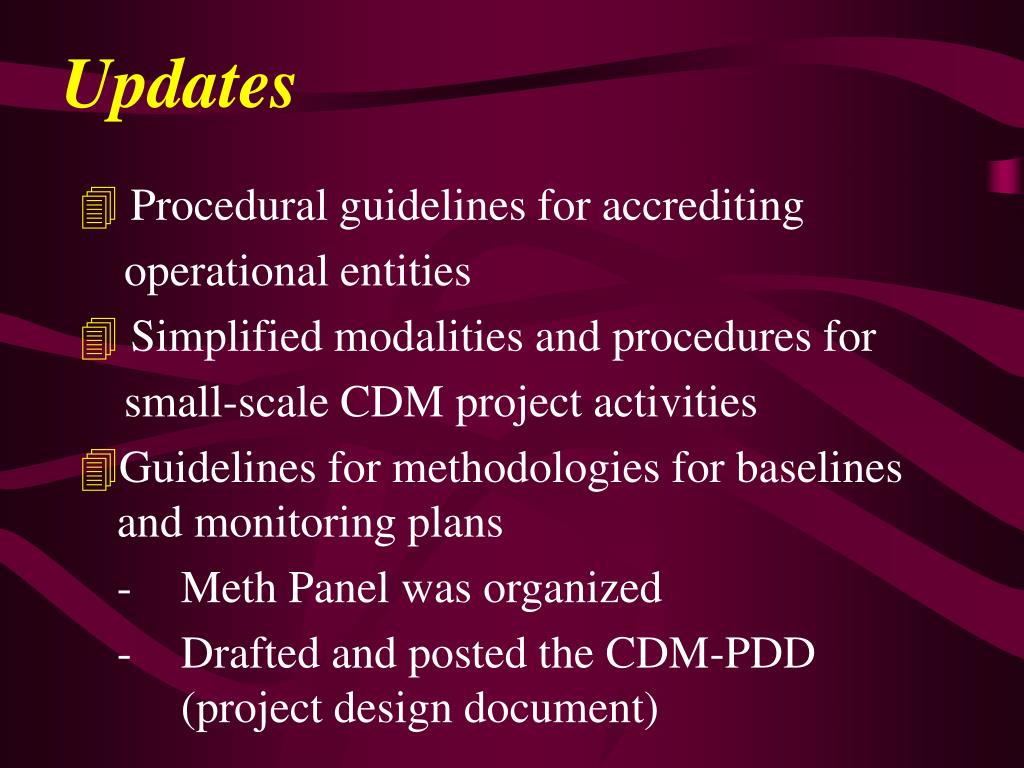 Updates

Procedural guidelines for accrediting operational entities

Simplified modalities and procedures for small-scale CDM project activities

Guidelines for methodologies for baselines and monitoring plans

- Meth Panel was organized
- Drafted and posted the CDM-PDD (project design document)